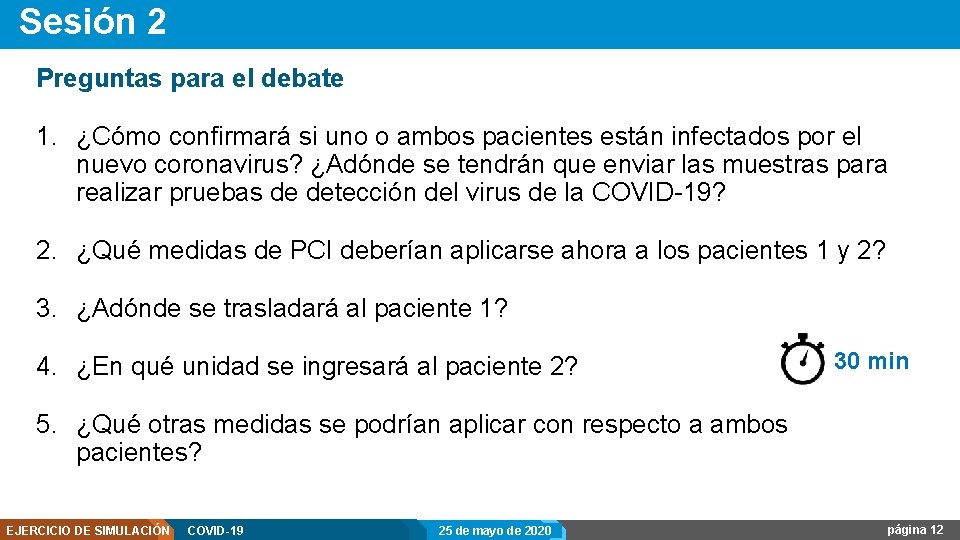 Sesión 2

Preguntas para el debate

1. ¿Cómo confirmará si uno o ambos pacientes están infectados por el nuevo coronavirus? ¿Adónde se tendrán que enviar las muestras para realizar pruebas de detección del virus de la COVID-19?

2. ¿Qué medidas de PCI deberían aplicarse ahora a los pacientes 1 y 2?

3. ¿Adónde se trasladará al paciente 1?

4. ¿En qué unidad se ingresará al paciente 2?

30 min

5. ¿Qué otras medidas se podrían aplicar con respecto a ambos pacientes?

EJERCICIO DE SIMULACIÓN COVID-19 25 de mayo de 2020 página 12